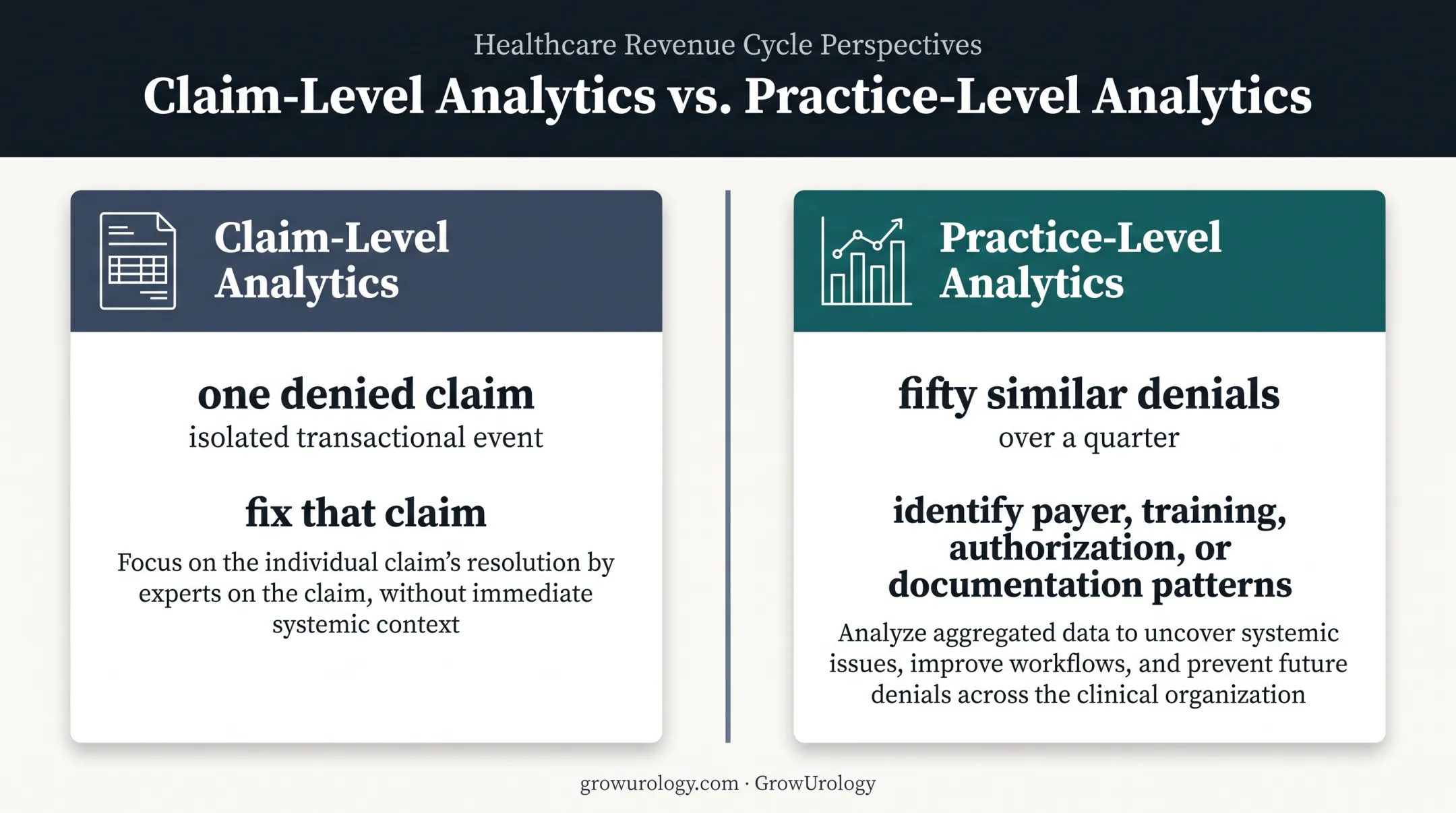 Healthcare Revenue Cycle Perspectives

Claim-Level Analytics vs. Practice-Level Analytics

Claim-Level Analytics

one denied claim

isolated transactional event

fix that claim

Focus on the individual claim's resolution by experts on the claim, without immediate systemic context

Practice-Level Analytics

fifty similar denials

over a quarter

identify payer, training, authorization, or documentation patterns

Analyze aggregated data to uncover systemic issues, improve workflows, and prevent future denials across the clinical organization

growurology.com · GrowUrology